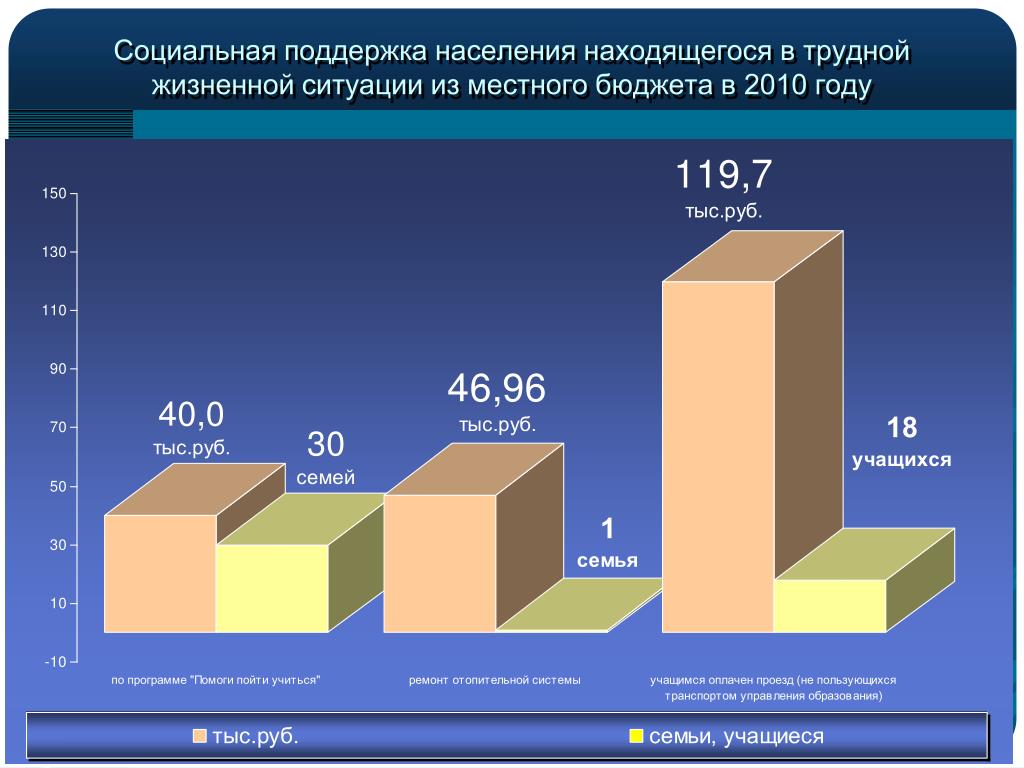 Социальная поддержка населения находящегося в трудной жизненной ситуации из местного бюджета в 2010 году

150
130
110
90
70
50
30
10
-10

40,0
тыс.руб.

30
семей

46,96
тыс.руб.

1
семья

119,7
тыс.руб.

18
учащихся

по программе "Помоги пойти учиться"

ремонт отопительной системы

учащимся оплачен проезд (не пользующихся транспортом управления образования)

тыс.руб.
семьи, учащиеся